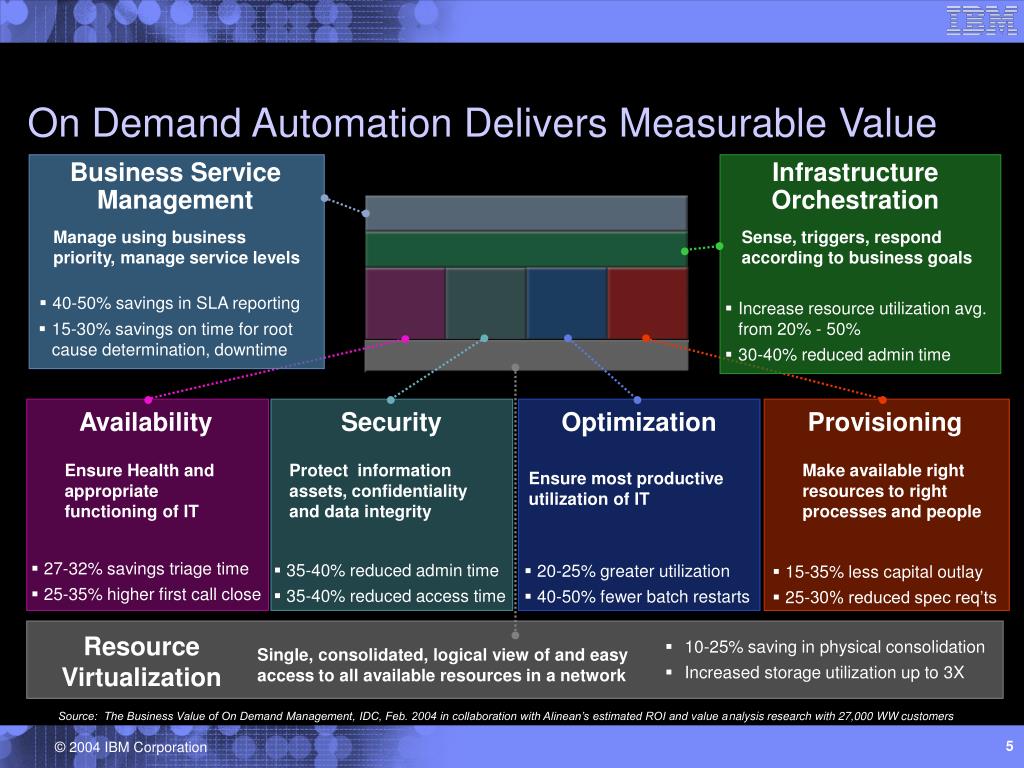 IBM

On Demand Automation Delivers Measurable Value

Business Service Management

Manage using business priority, manage service levels

▪ 40-50% savings in SLA reporting
▪ 15-30% savings on time for root cause determination, downtime

Infrastructure Orchestration

Sense, triggers, respond according to business goals

▪ Increase resource utilization avg. from 20% - 50%
▪ 30-40% reduced admin time

Availability

Ensure Health and appropriate functioning of IT

▪ 27-32% savings triage time
▪ 25-35% higher first call close

Security

Protect information assets, confidentiality and data integrity

▪ 35-40% reduced admin time
▪ 35-40% reduced access time

Optimization

Ensure most productive utilization of IT

▪ 20-25% greater utilization
▪ 40-50% fewer batch restarts

Provisioning

Make available right resources to right processes and people

▪ 15-35% less capital outlay
▪ 25-30% reduced spec req'ts

Resource Virtualization

Single, consolidated, logical view of and easy access to all available resources in a network

▪ 10-25% saving in physical consolidation
▪ Increased storage utilization up to 3X

Source: The Business Value of On Demand Management, IDC, Feb. 2004 in collaboration with Alinean's estimated ROI and value analysis research with 27,000 WW customers

© 2004 IBM Corporation

5